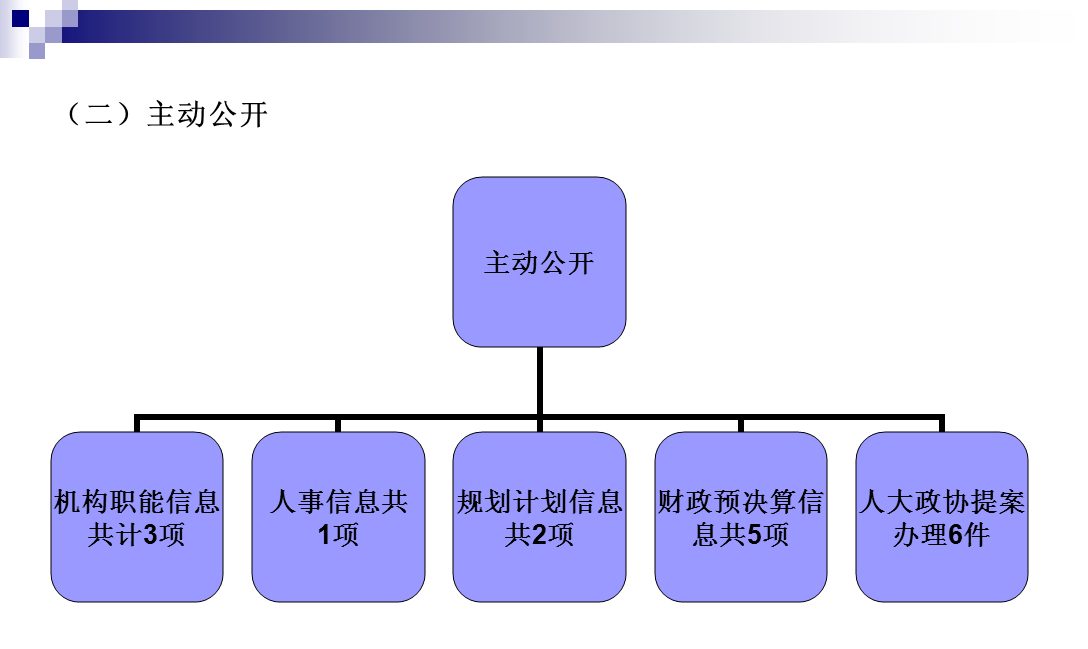 （二）主动公开

主动公开

机构职能信息共计3项

人事信息共1项

规划计划信息共2项

财政预决算信息共5项

人大政协提案办理6件